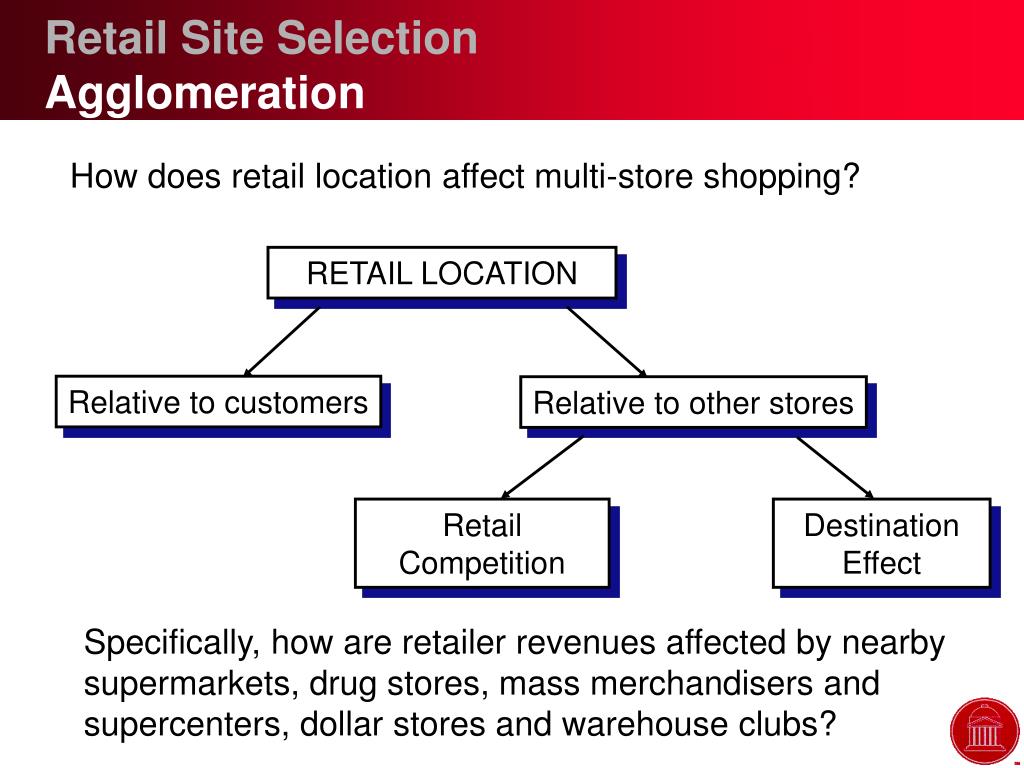 Retail Site Selection
Agglomeration

How does retail location affect multi-store shopping?

RETAIL LOCATION

Relative to customers

Relative to other stores

Retail Competition

Destination Effect

Specifically, how are retailer revenues affected by nearby supermarkets, drug stores, mass merchandisers and supercenters, dollar stores and warehouse clubs?